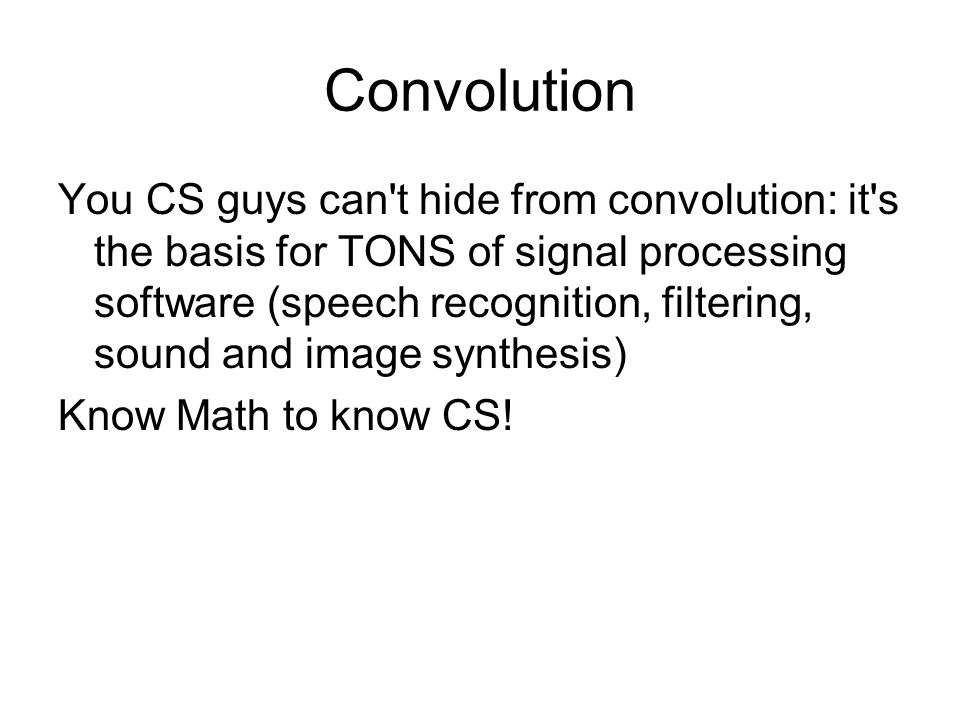 Convolution

You CS guys can't hide from convolution: it's the basis for TONS of signal processing software (speech recognition, filtering, sound and image synthesis)

Know Math to know CS!